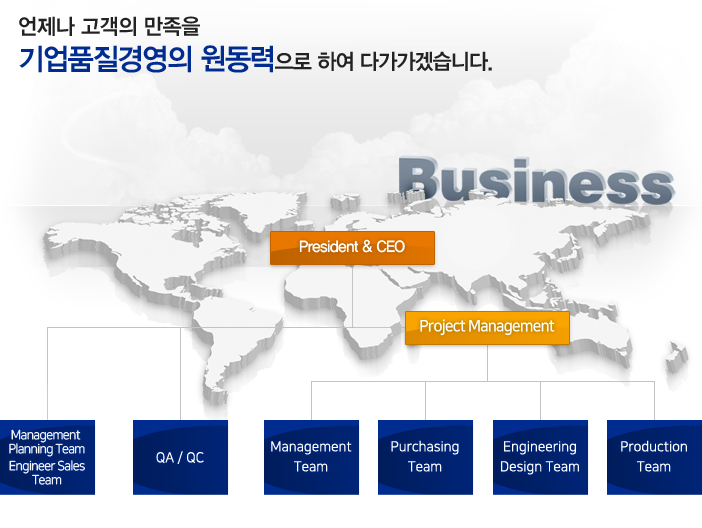 언제나 고객의 만족을
기업품질경영의 원동력으로 하여 다가가겠습니다.

Business

President & CEO

Project Management

Management Planning Team
Engineer Sales Team

QA / QC

Management Team

Purchasing Team

Engineering Design Team

Production Team